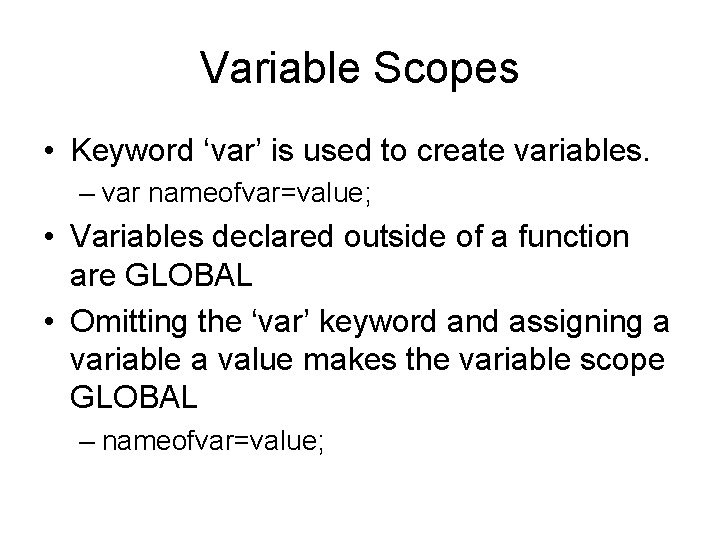 Variable Scopes

• Keyword ‘var’ is used to create variables.
– var nameofvar=value;

• Variables declared outside of a function are GLOBAL

• Omitting the ‘var’ keyword and assigning a variable a value makes the variable scope GLOBAL
– nameofvar=value;